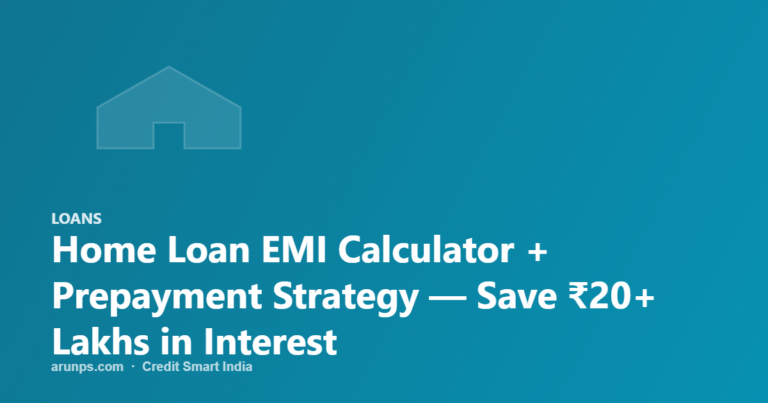 LOANS

Home Loan EMI Calculator + Prepayment Strategy — Save ₹20+ Lakhs in Interest

arunps.com · Credit Smart India